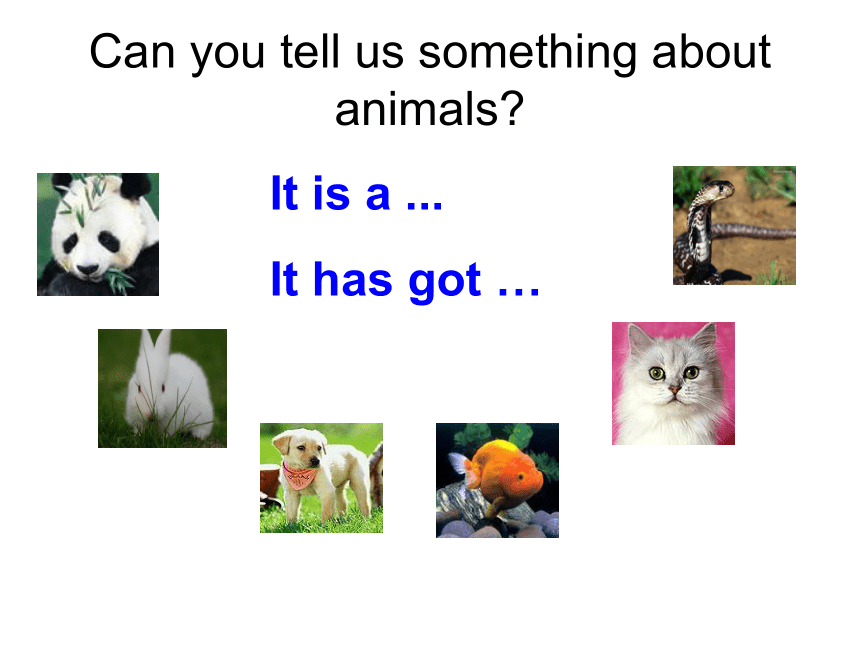 Can you tell us something about animals?

It is a ...

It has got …